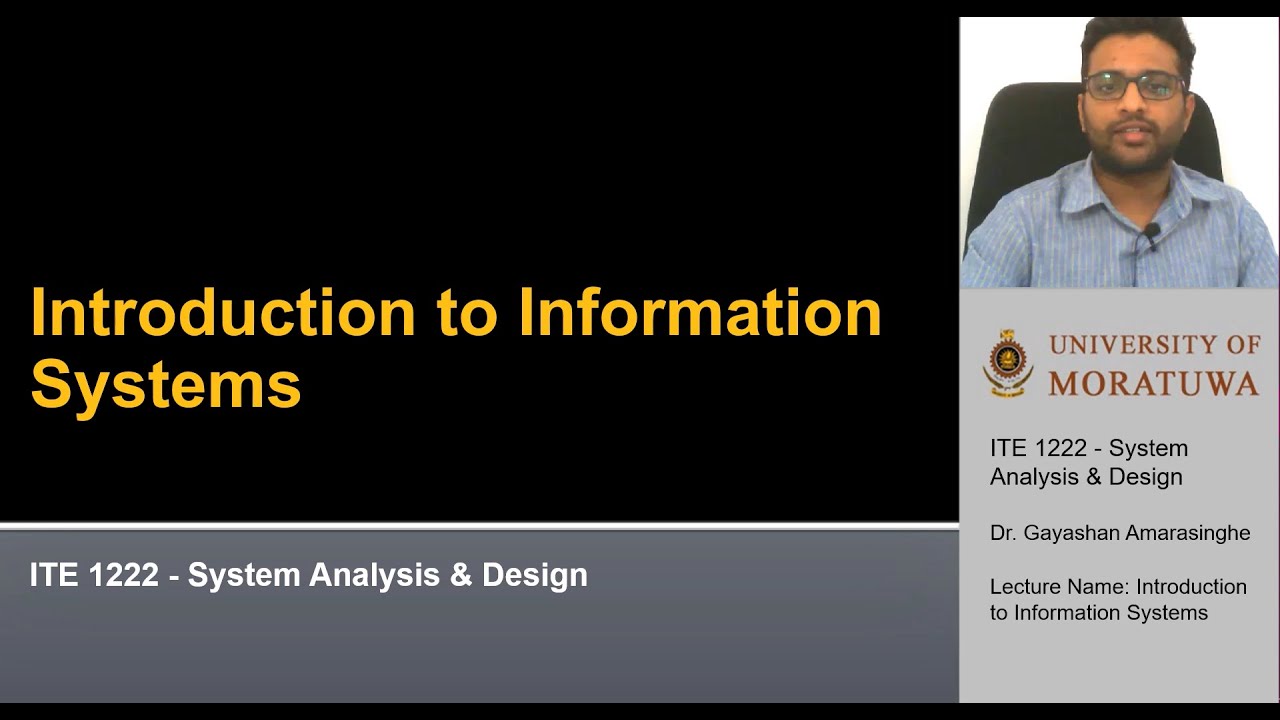 Introduction to Information Systems

ITE 1222 - System Analysis & Design

UNIVERSITY OF MORATUWA

ITE 1222 - System Analysis & Design

Dr. Gayashan Amarasinghe

Lecture Name: Introduction to Information Systems